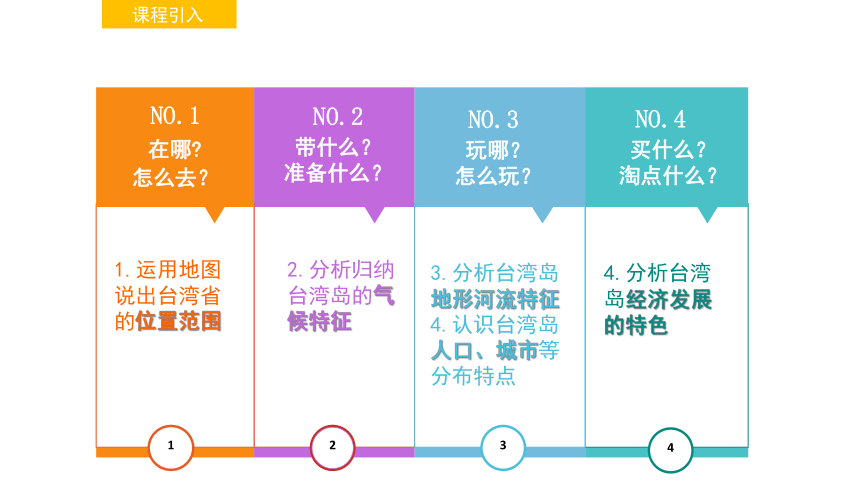 课程引入

NO. 1
在哪?
怎么去?

1. 运用地图说出台湾省的位置范围

1

NO. 2
带什么?
准备什么?

2. 分析归纳台湾岛的气候特征

2

NO. 3
玩哪?
怎么玩?

3. 分析台湾岛地形河流特征
4. 认识台湾岛人口、城市等分布特点

3

NO. 4
买什么?
淘点什么?

4. 分析台湾岛经济发展的特色

4